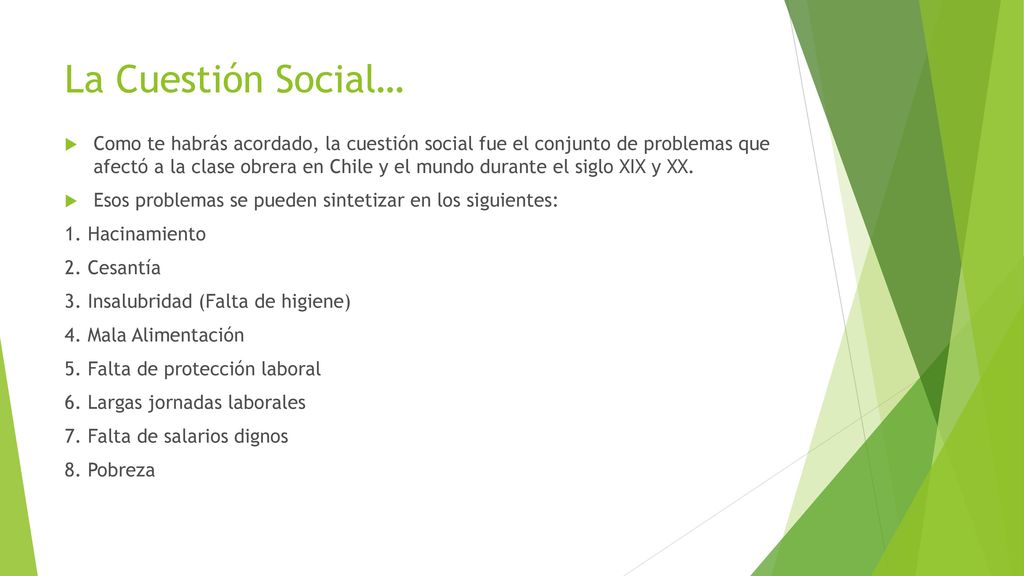 La Cuestión Social…

Como te habrás acordado, la cuestión social fue el conjunto de problemas que afectó a la clase obrera en Chile y el mundo durante el siglo XIX y XX.

Esos problemas se pueden sintetizar en los siguientes:

1. Hacinamiento
2. Cesantía
3. Insalubridad (Falta de higiene)
4. Mala Alimentación
5. Falta de protección laboral
6. Largas jornadas laborales
7. Falta de salarios dignos
8. Pobreza